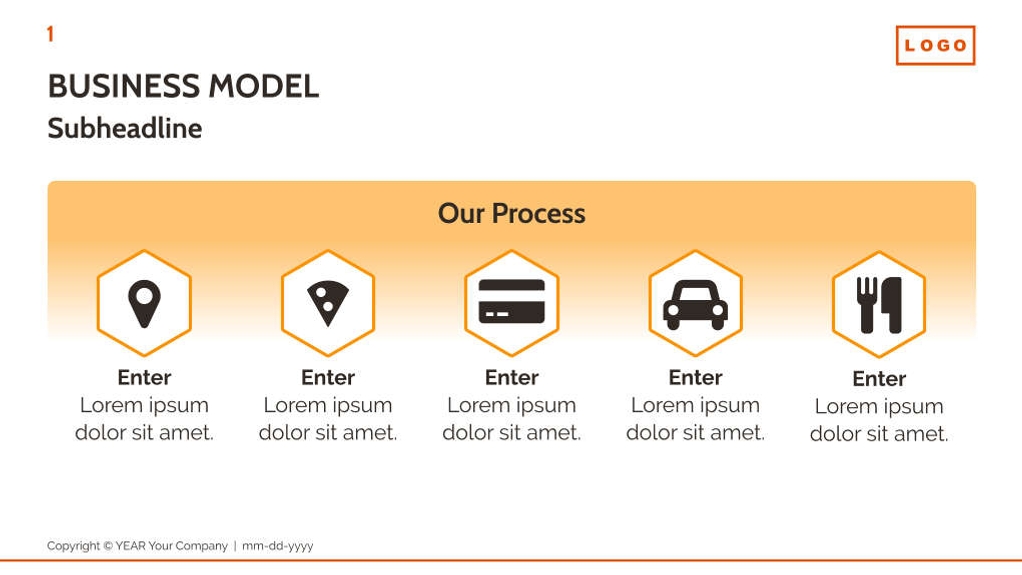 1

LOGO

BUSINESS MODEL

Subheadline

Our Process

Enter
Lorem ipsum dolor sit amet.

Enter
Lorem ipsum dolor sit amet.

Enter
Lorem ipsum dolor sit amet.

Enter
Lorem ipsum dolor sit amet.

Enter
Lorem ipsum dolor sit amet.

Copyright © YEAR Your Company | mm-dd-yyyy